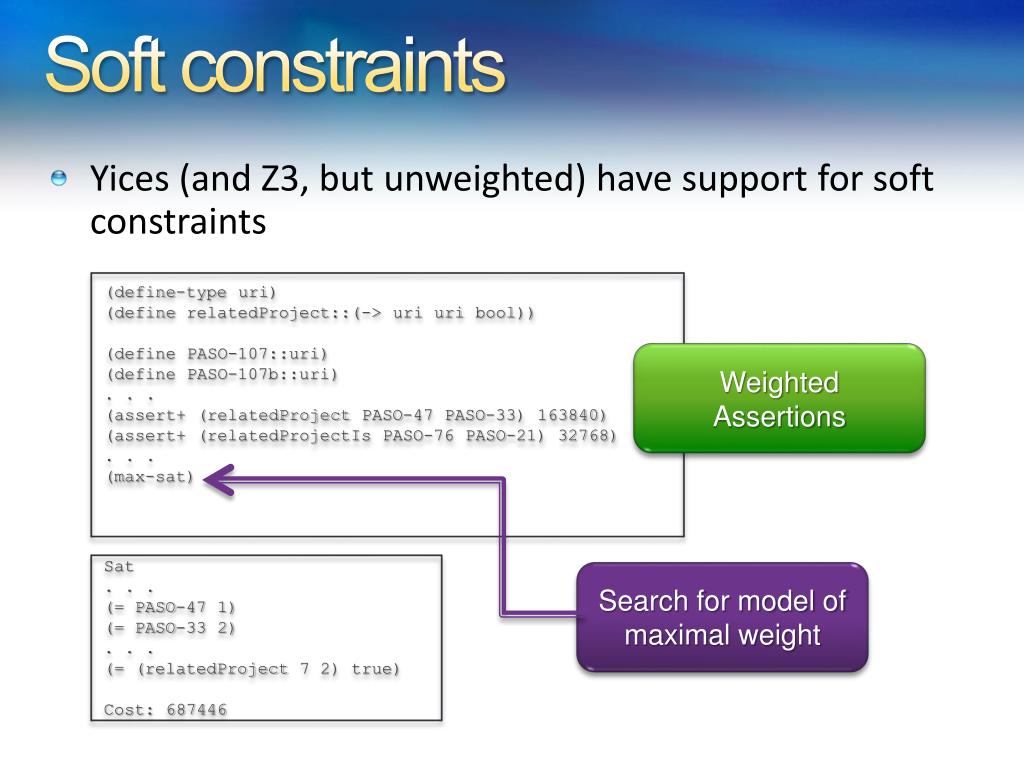 Soft constraints

Yices (and Z3, but unweighted) have support for soft constraints

(define-type uri)
(define relatedProject::(-> uri uri bool))

(define PASO-107::uri)
(define PASO-107b::uri)
. . .
(assert+ (relatedProject PASO-47 PASO-33) 163840)
(assert+ (relatedProjectIs PASO-76 PASO-21) 32768)
. . .
(max-sat)

Weighted Assertions

Sat
. . .
(= PASO-47 1)
(= PASO-33 2)
. . .
(= (relatedProject 7 2) true)

Cost: 687446

Search for model of maximal weight